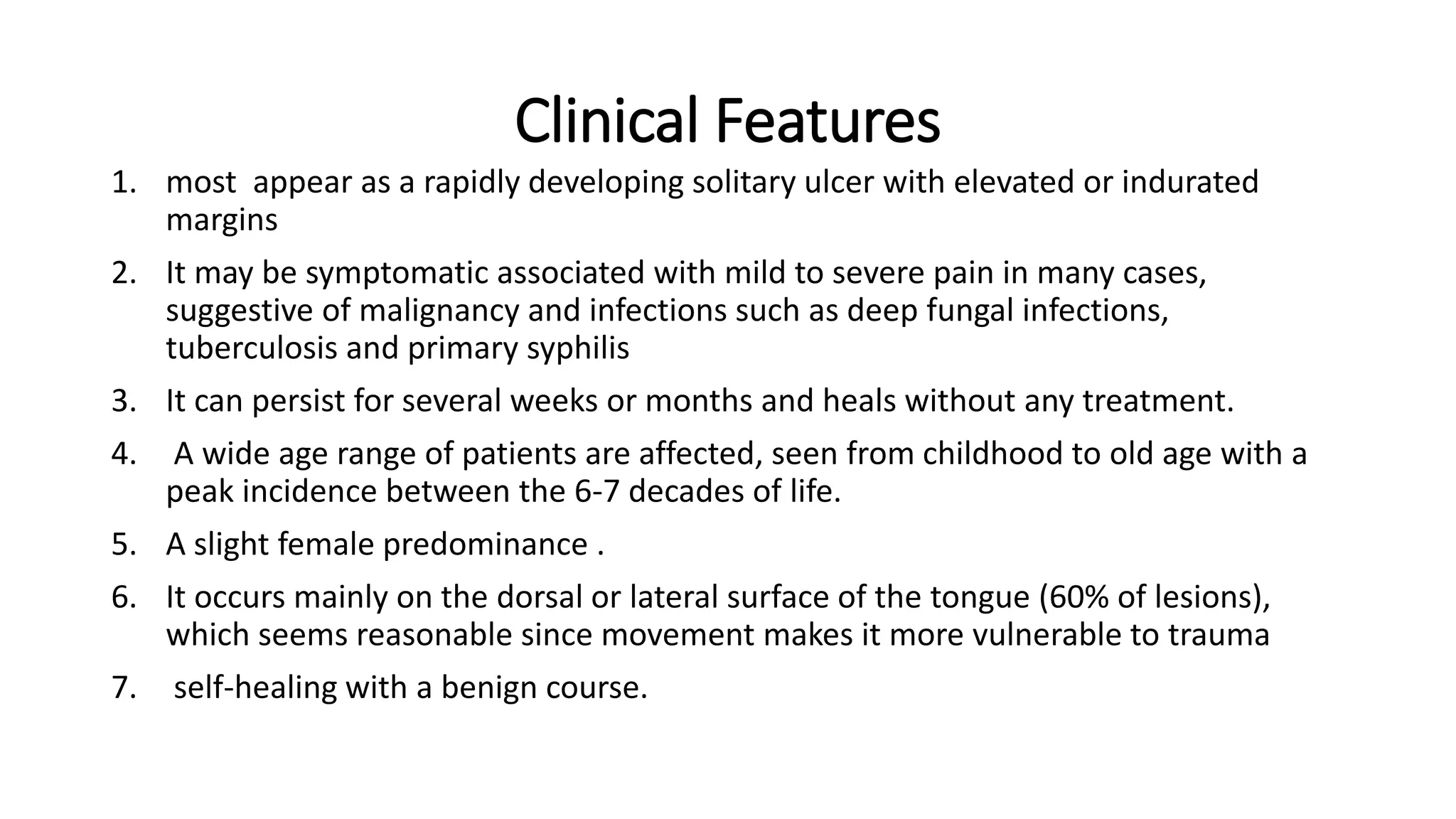 Clinical Features

1. most appear as a rapidly developing solitary ulcer with elevated or indurated margins
2. It may be symptomatic associated with mild to severe pain in many cases, suggestive of malignancy and infections such as deep fungal infections, tuberculosis and primary syphilis
3. It can persist for several weeks or months and heals without any treatment.
4. A wide age range of patients are affected, seen from childhood to old age with a peak incidence between the 6-7 decades of life.
5. A slight female predominance .
6. It occurs mainly on the dorsal or lateral surface of the tongue (60% of lesions), which seems reasonable since movement makes it more vulnerable to trauma
7. self-healing with a benign course.